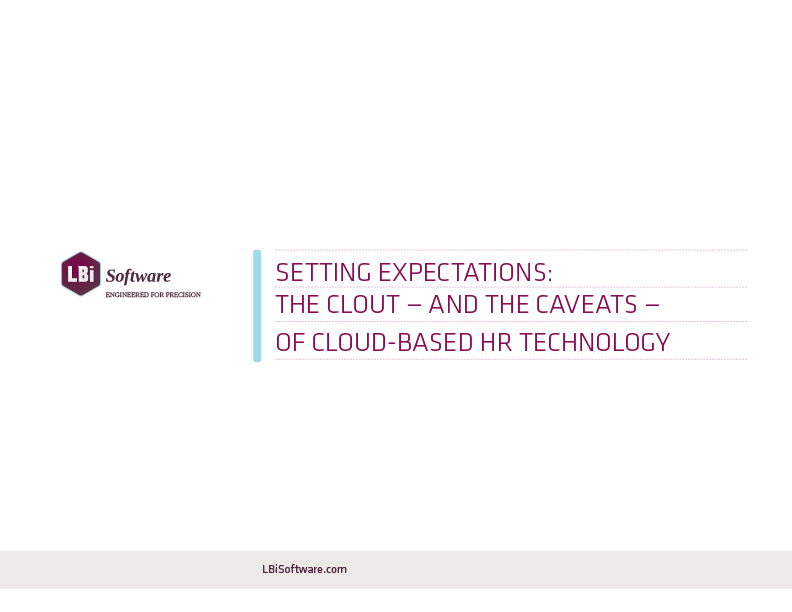 LBi Software
ENGINEERED FOR PRECISION

SETTING EXPECTATIONS:
THE CLOUT – AND THE CAVEATS –
OF CLOUD-BASED HR TECHNOLOGY

LBiSoftware.com